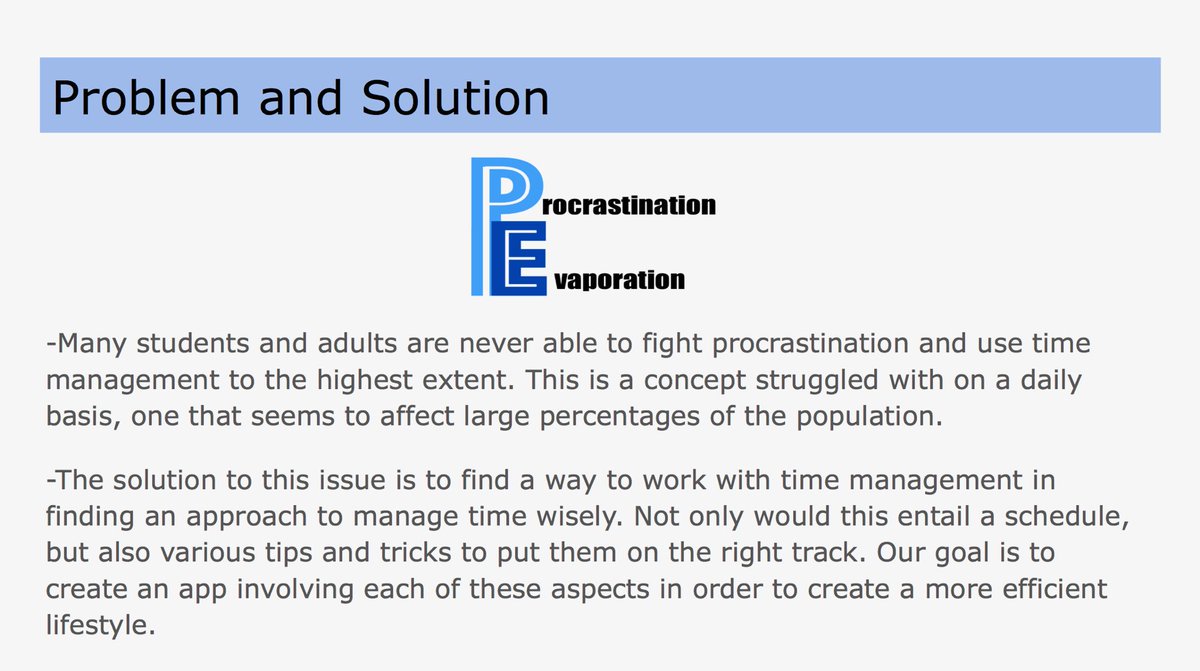 Problem and Solution

Procrastination

Evaporation

-Many students and adults are never able to fight procrastination and use time management to the highest extent. This is a concept struggled with on a daily basis, one that seems to affect large percentages of the population.

-The solution to this issue is to find a way to work with time management in finding an approach to manage time wisely. Not only would this entail a schedule, but also various tips and tricks to put them on the right track. Our goal is to create an app involving each of these aspects in order to create a more efficient lifestyle.